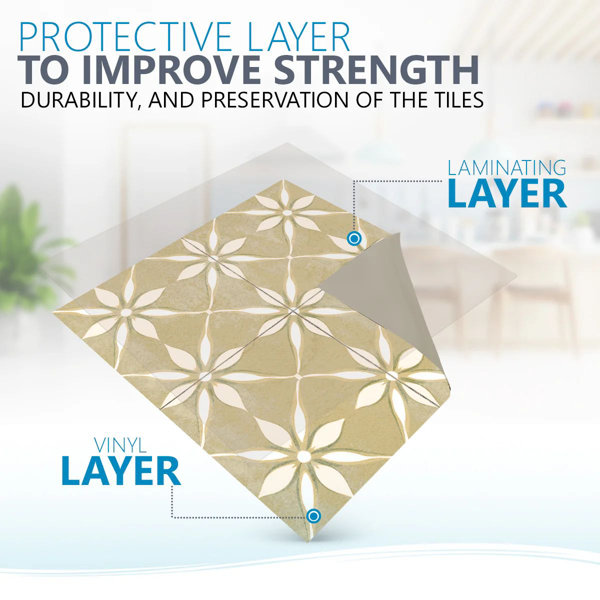 PROTECTIVE LAYER
TO IMPROVE STRENGTH
DURABILITY, AND PRESERVATION OF THE TILES

LAMINATING
LAYER

VINYL
LAYER